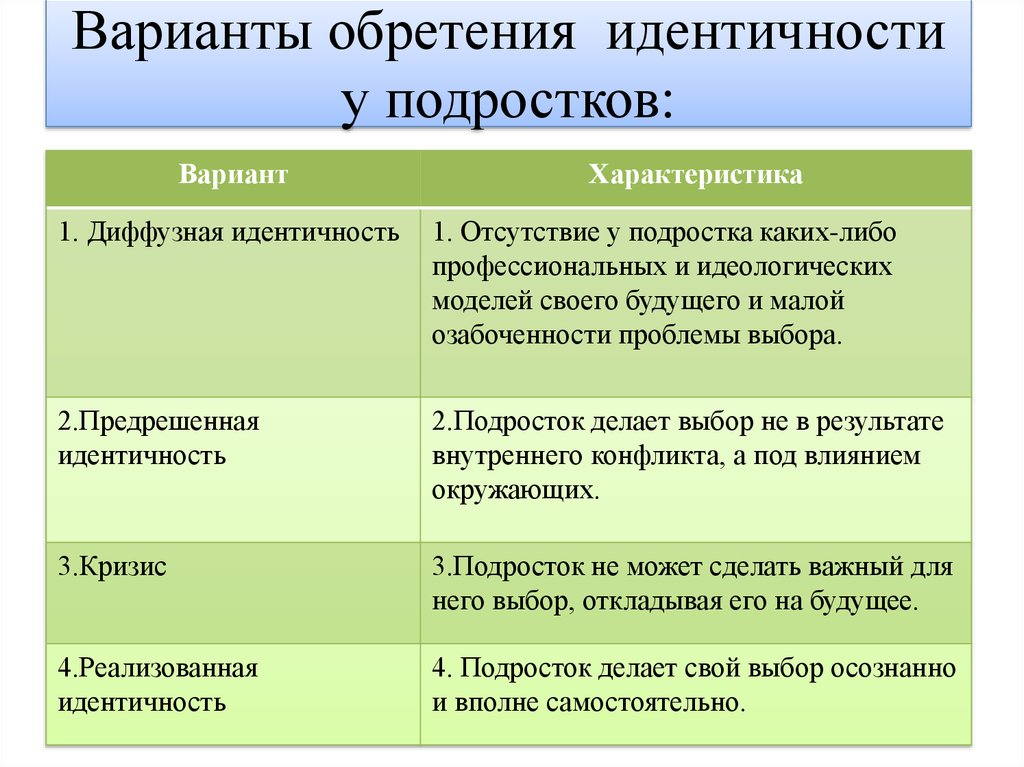 Варианты обретения идентичности у подростков:

| Вариант | Характеристика |
|---|---|
| 1. Диффузная идентичность | 1. Отсутствие у подростка каких-либо профессиональных и идеологических моделей своего будущего и малой озабоченности проблемы выбора. |
| 2.Предрешенная идентичность | 2.Подросток делает выбор не в результате внутреннего конфликта, а под влиянием окружающих. |
| 3.Кризис | 3.Подросток не может сделать важный для него выбор, откладывая его на будущее. |
| 4.Реализованная идентичность | 4. Подросток делает свой выбор осознанно и вполне самостоятельно. |